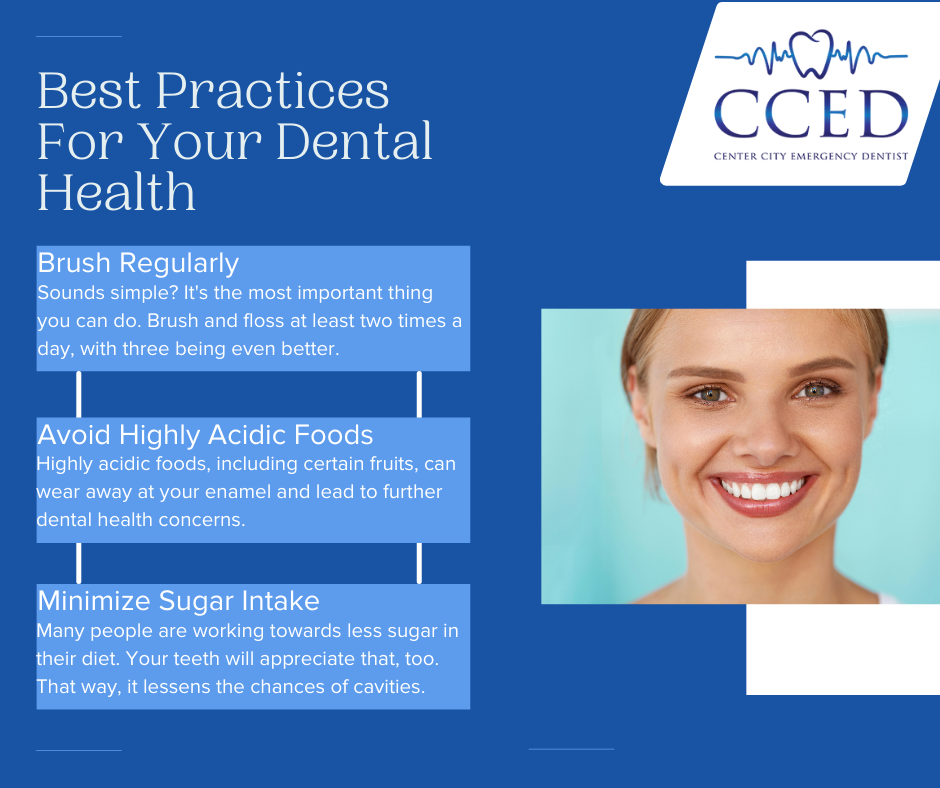 Best Practices For Your Dental Health

CCED
CENTER CITY EMERGENCY DENTIST

Brush Regularly
Sounds simple? It's the most important thing you can do. Brush and floss at least two times a day, with three being even better.

Avoid Highly Acidic Foods
Highly acidic foods, including certain fruits, can wear away at your enamel and lead to further dental health concerns.

Minimize Sugar Intake
Many people are working towards less sugar in their diet. Your teeth will appreciate that, too. That way, it lessens the chances of cavities.